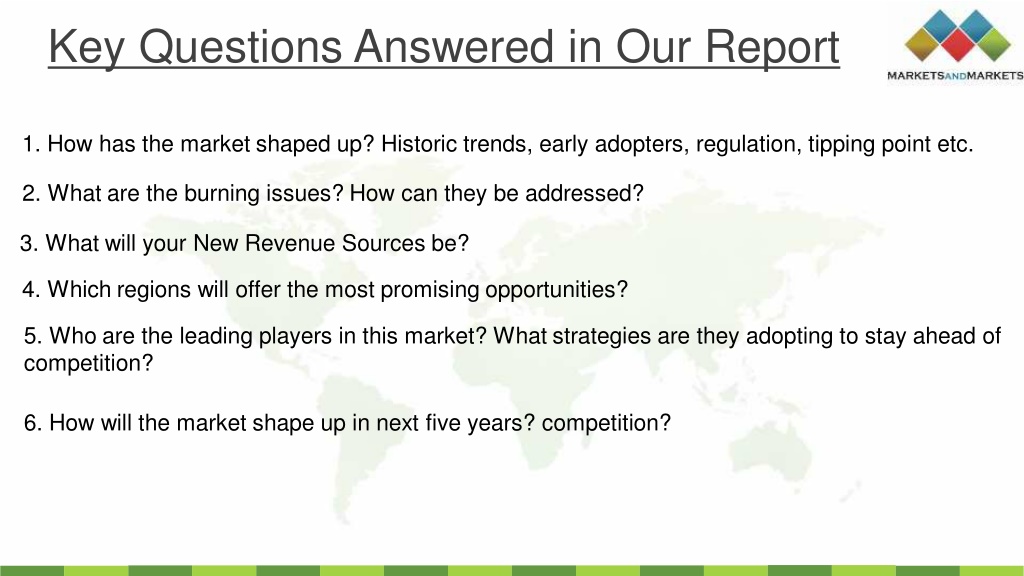 Key Questions Answered in Our Report

MARKETSANDMARKETS

1. How has the market shaped up? Historic trends, early adopters, regulation, tipping point etc.

2. What are the burning issues? How can they be addressed?

3. What will your New Revenue Sources be?

4. Which regions will offer the most promising opportunities?

5. Who are the leading players in this market? What strategies are they adopting to stay ahead of competition?

6. How will the market shape up in next five years? competition?